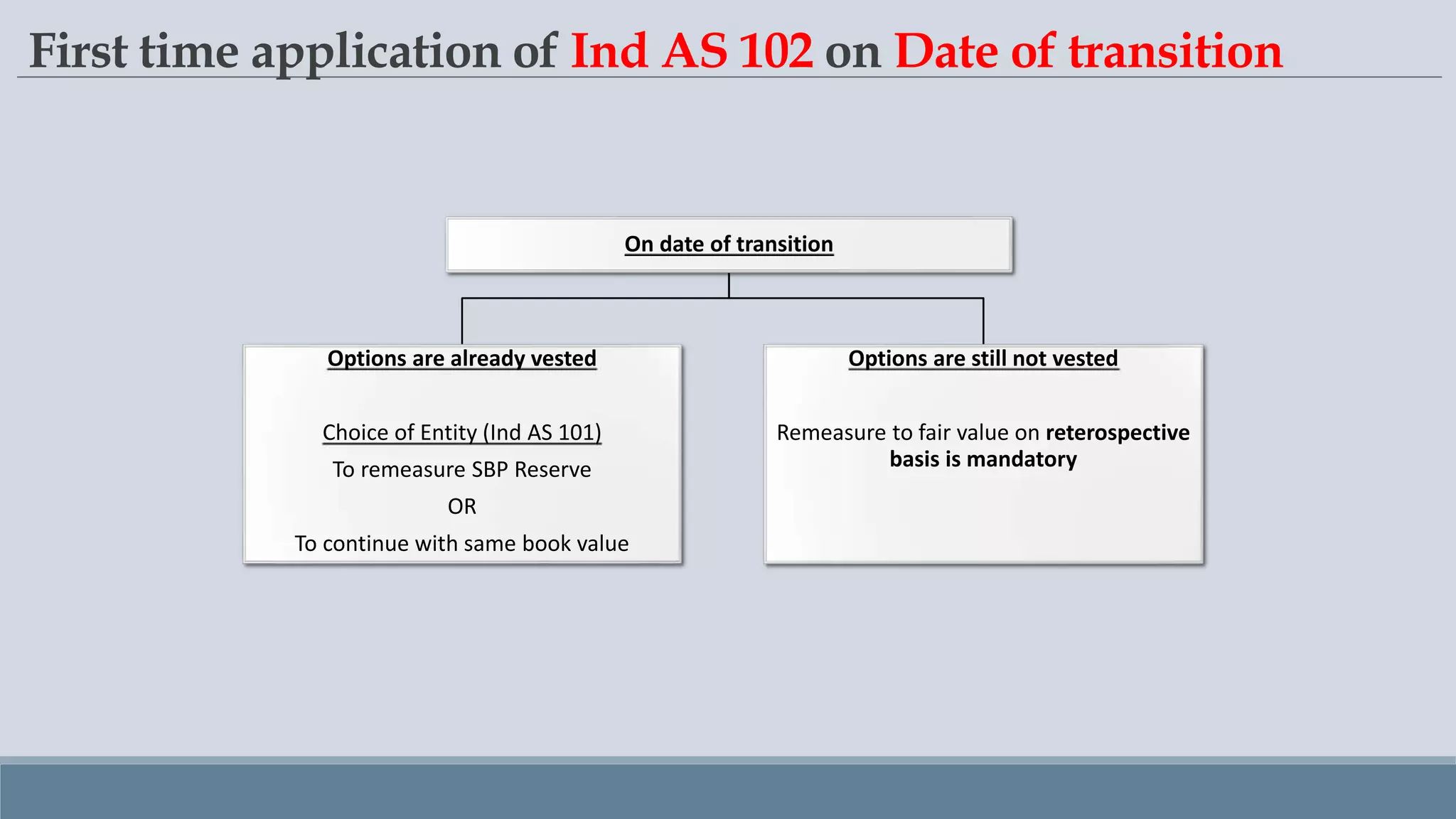 First time application of Ind AS 102 on Date of transition

On date of transition

Options are already vested

Choice of Entity (Ind AS 101)

To remeasure SBP Reserve

OR

To continue with same book value

Options are still not vested

Remeasure to fair value on reterospective basis is mandatory